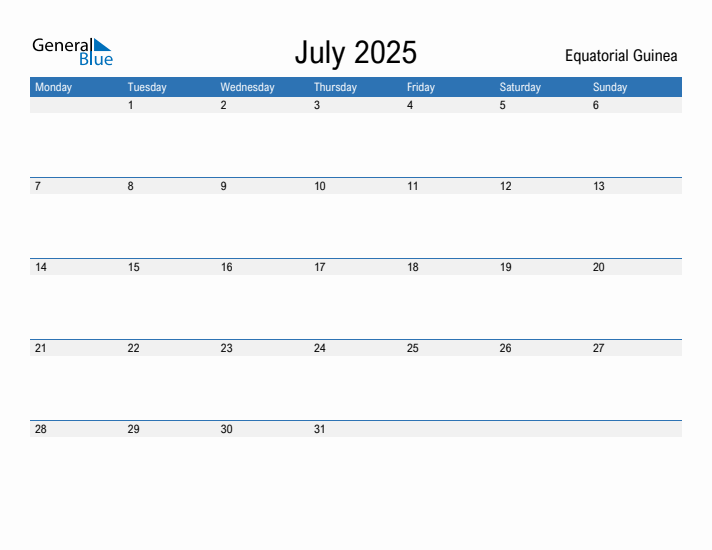 General Blue

July 2025

Equatorial Guinea

| Monday | Tuesday | Wednesday | Thursday | Friday | Saturday | Sunday |
|---|---|---|---|---|---|---|
| | 1 | 2 | 3 | 4 | 5 | 6 |
| 7 | 8 | 9 | 10 | 11 | 12 | 13 |
| 14 | 15 | 16 | 17 | 18 | 19 | 20 |
| 21 | 22 | 23 | 24 | 25 | 26 | 27 |
| 28 | 29 | 30 | 31 | | | |